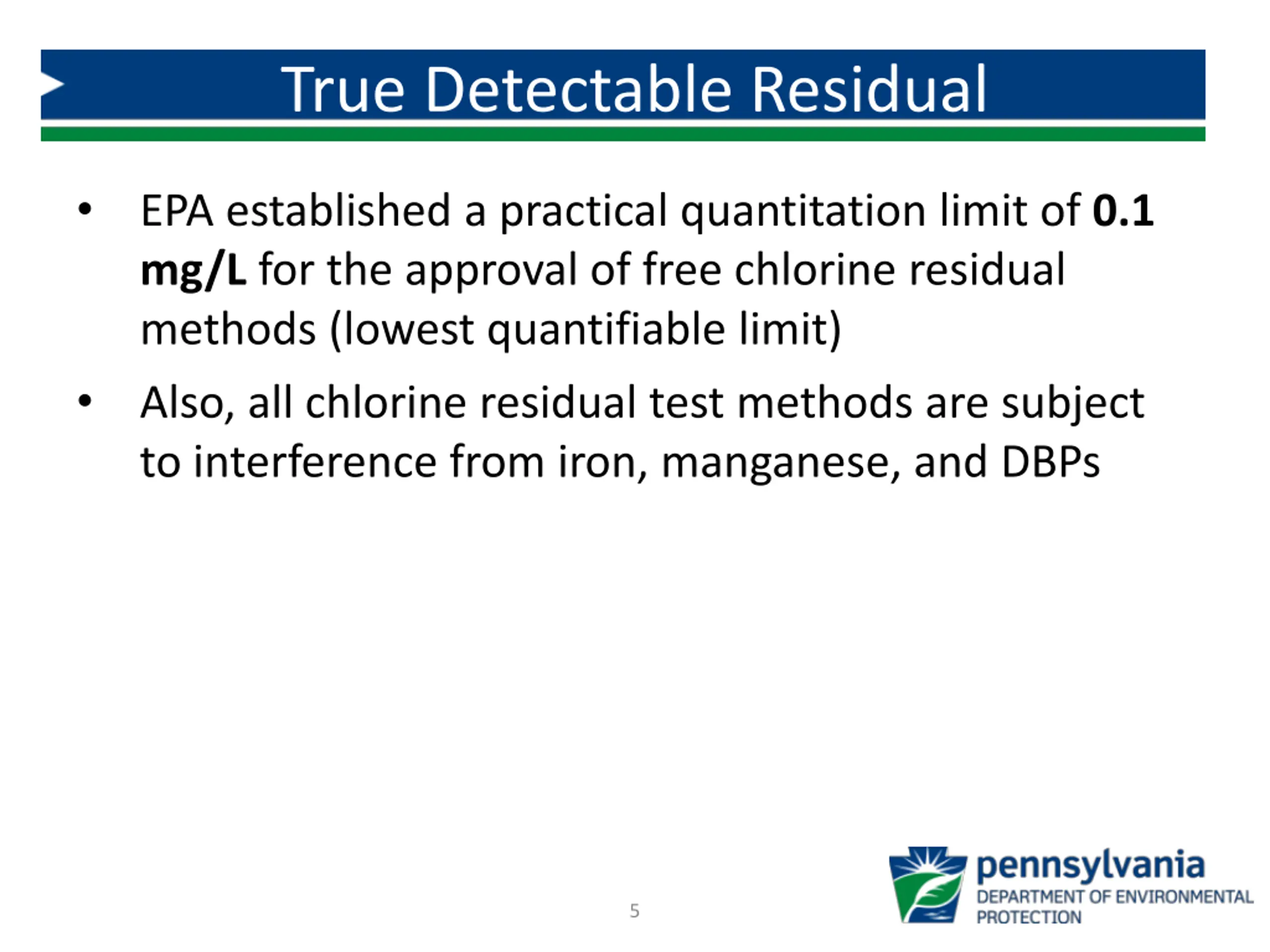 True Detectable Residual

• EPA established a practical quantitation limit of **0.1 mg/L** for the approval of free chlorine residual methods (lowest quantifiable limit)

• Also, all chlorine residual test methods are subject to interference from iron, manganese, and DBPs

5

pennsylvania
DEPARTMENT OF ENVIRONMENTAL PROTECTION